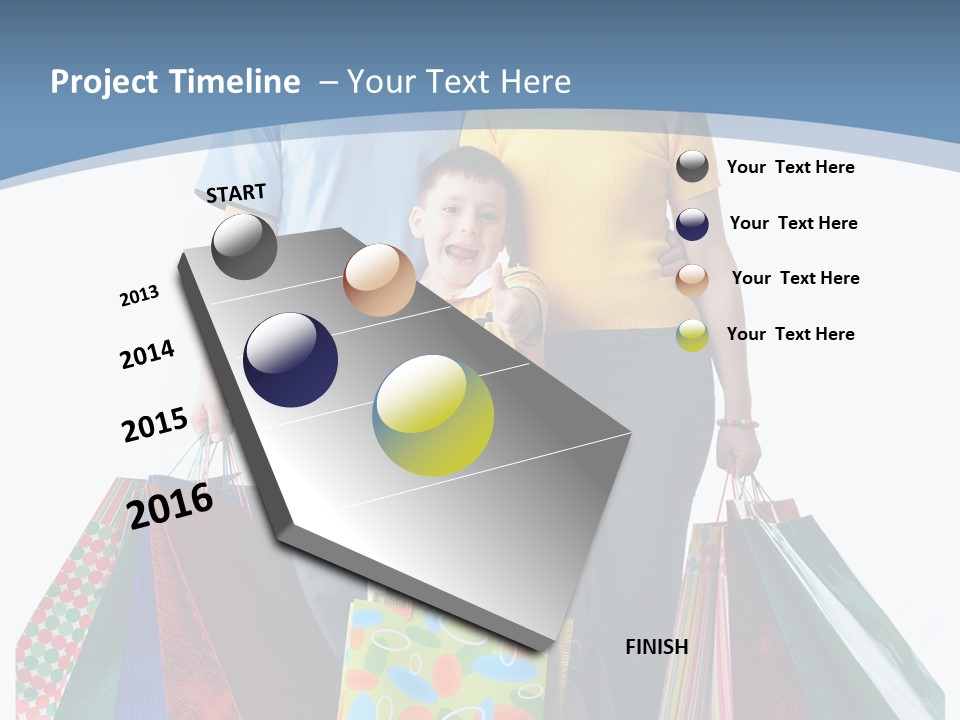 Project Timeline – Your Text Here

START

2013

2014

2015

2016

FINISH

Your Text Here

Your Text Here

Your Text Here

Your Text Here